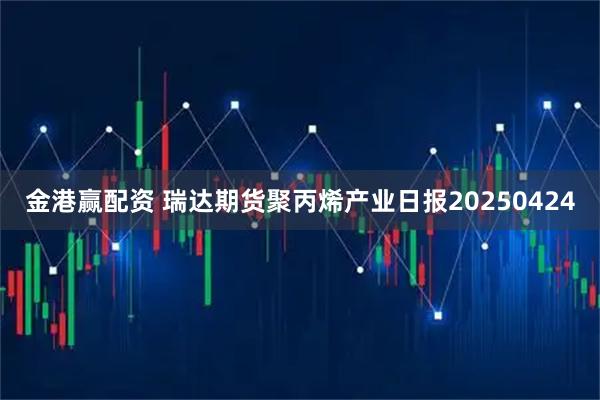 金港赢配资 瑞达期货聚丙烯产业日报20250424